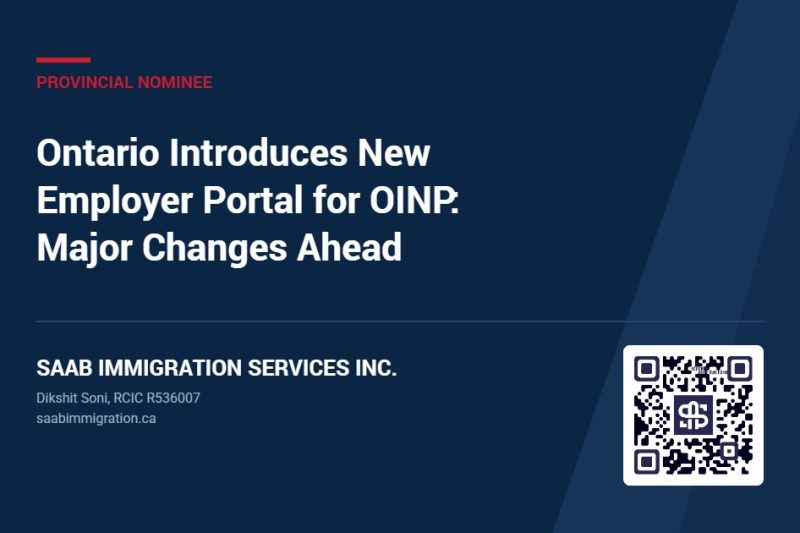 PROVINCIAL NOMINEE

Ontario Introduces New Employer Portal for OINP: Major Changes Ahead

SAAB IMMIGRATION SERVICES INC.

Dikshit Soni, RCIC R536007

saabimmigration.ca